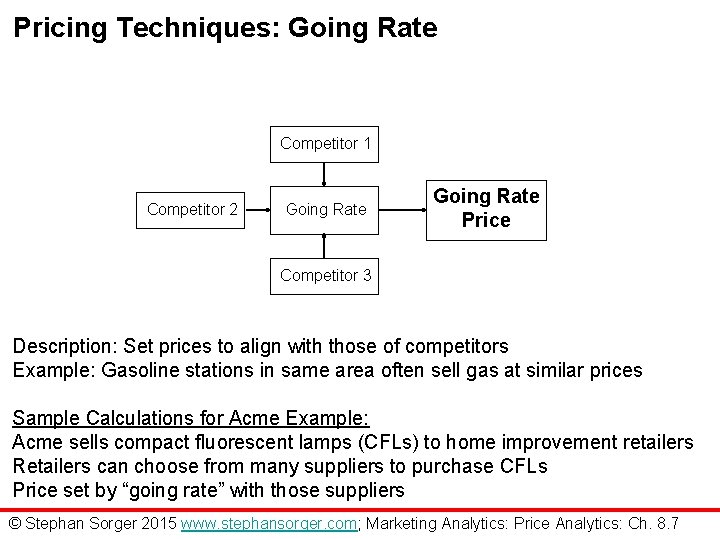 Pricing Techniques: Going Rate

Competitor 1

Competitor 2

Going Rate

Going Rate Price

Competitor 3

Description: Set prices to align with those of competitors
Example: Gasoline stations in same area often sell gas at similar prices

Sample Calculations for Acme Example:
Acme sells compact fluorescent lamps (CFLs) to home improvement retailers
Retailers can choose from many suppliers to purchase CFLs
Price set by “going rate” with those suppliers

© Stephan Sorger 2015 www.stephansorger.com; Marketing Analytics: Price Analytics: Ch. 8.7